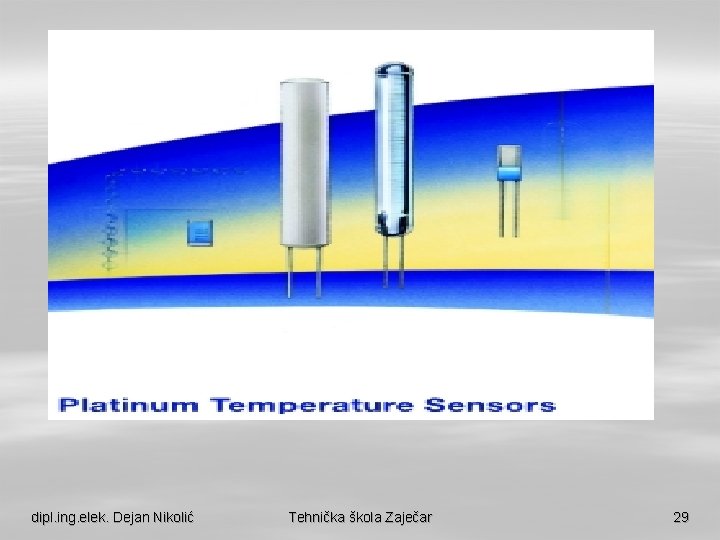 Platinum Temperature Sensors

dipl.ing.elek. Dejan Nikolić

Tehnička škola Zaječar

29